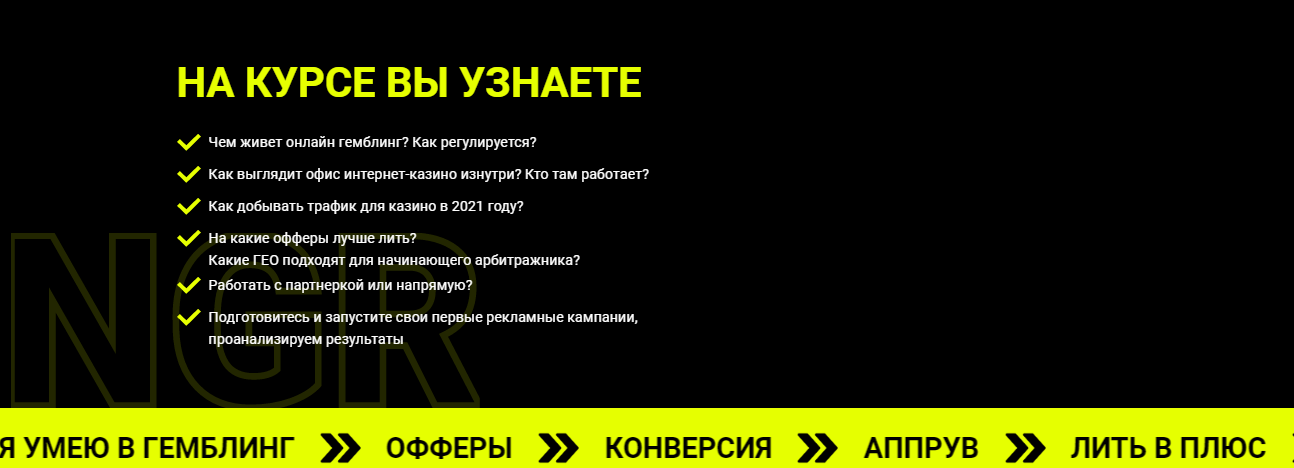 НА КУРСЕ ВЫ УЗНАЕТЕ

Чем живет онлайн гемблинг? Как регулируется?

Как выглядит офис интернет-казино изнутри? Кто там работает?

Как добывать трафик для казино в 2021 году?

На какие офферы лучше лить? Какие ГЕО подходят для начинающего арбитражника?

Работать с партнеркой или напрямую?

Подготовитесь и запустите свои первые рекламные кампании, проанализируем результаты

NGR

Я УМЕЮ В ГЕМБЛИНГ ОФФЕРЫ КОНВЕРСИЯ АППРУВ ЛИТЬ В ПЛЮС